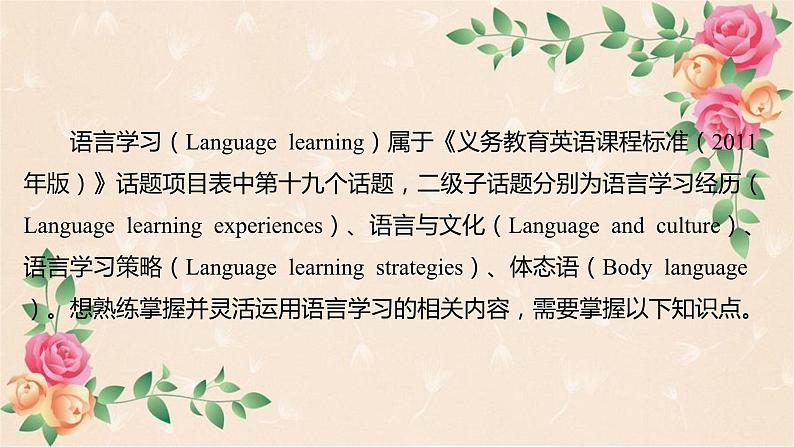 语言学习（Language learning）属于《义务教育英语课程标准（2011年版）》话题项目表中第十九个话题，二级子话题分别为语言学习经历（Language learning experiences）、语言与文化（Language and culture）、语言学习策略（Language learning strategies）、体态语（Body language）。想熟练掌握并灵活运用语言学习的相关内容，需要掌握以下知识点。